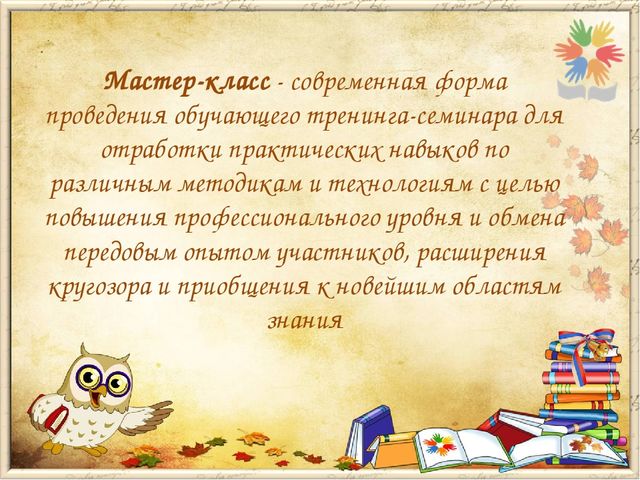 Мастер-класс - современная форма проведения обучающего тренинга-семинара для отработки практических навыков по различным методикам и технологиям с целью повышения профессионального уровня и обмена передовым опытом участников, расширения кругозора и приобщения к новейшим областям знания